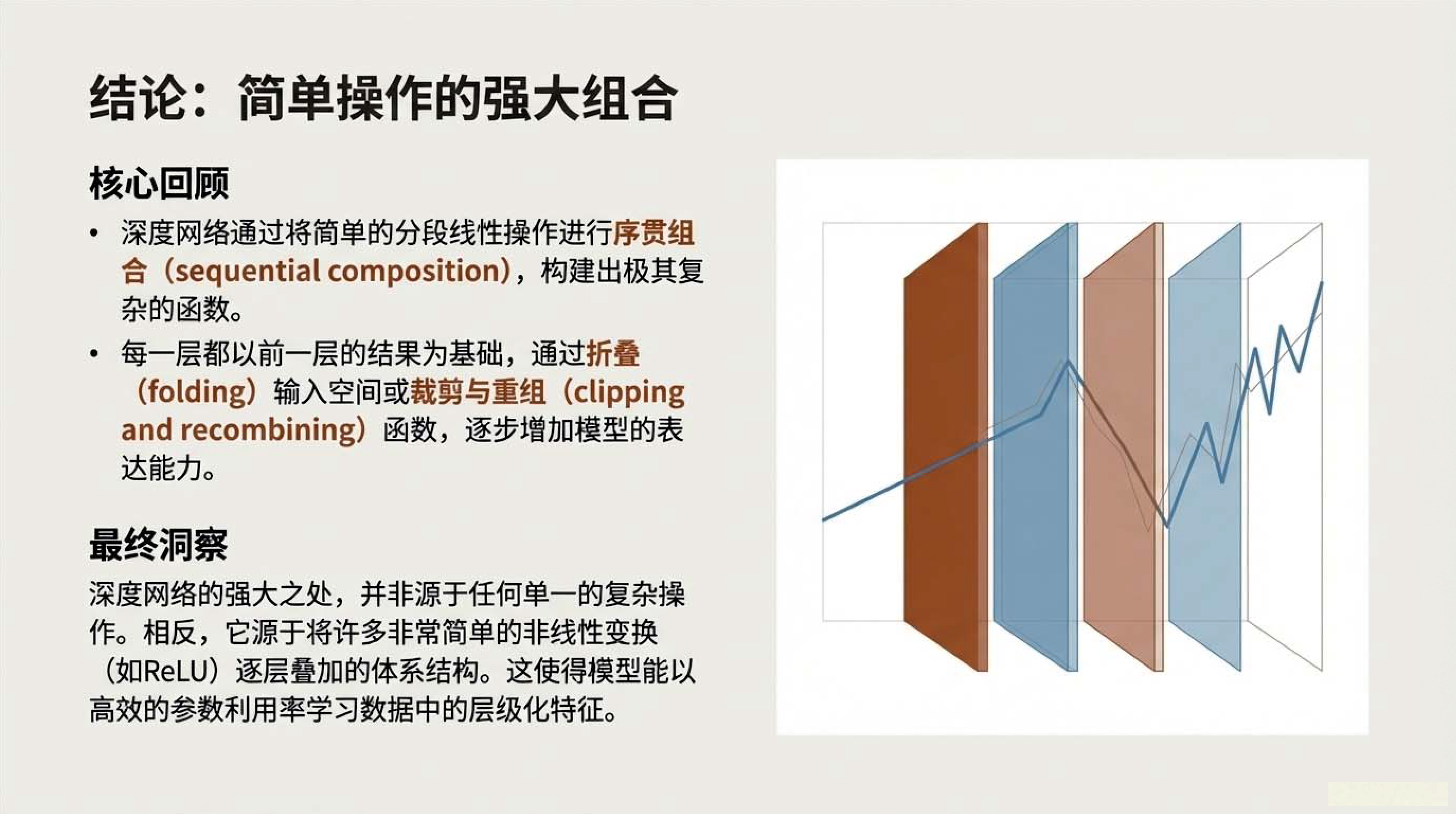 结论：简单操作的强大组合

核心回顾

• 深度网络通过将简单的分段线性操作进行序贯组合（sequential composition），构建出极其复杂的函数。

• 每一层都以前一层的结果为基础，通过折叠（folding）输入空间或裁剪与重组（clipping and recombining）函数，逐步增加模型的表达能力。

最终洞察

深度网络的强大之处，并非源于任何单一的复杂操作。相反，它源于将许多非常简单的非线性变换（如ReLU）逐层叠加的体系结构。这使得模型能以高效的参数利用率学习数据中的层级化特征。